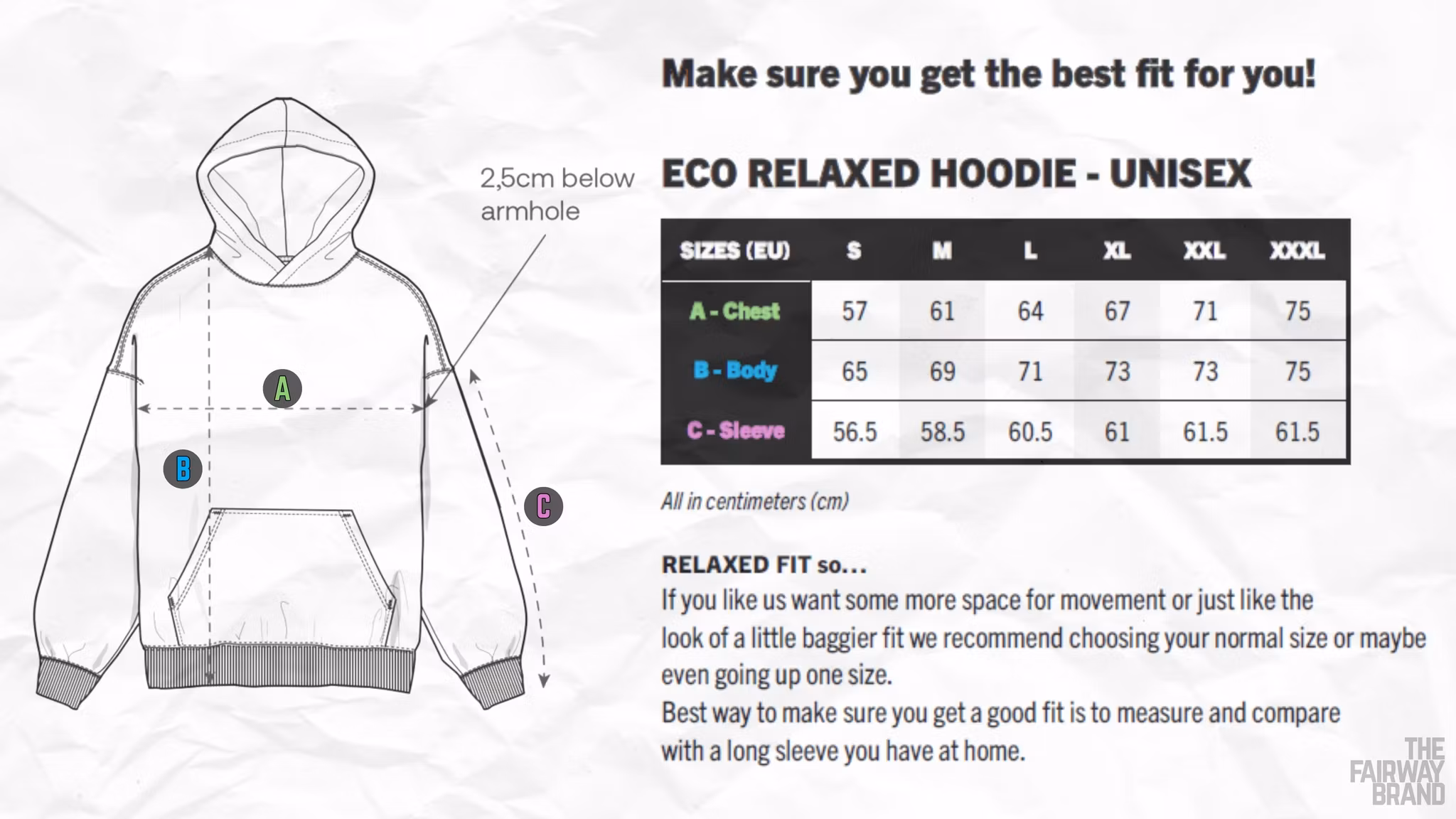 2,5cm below armhole

A

B

C

Make sure you get the best fit for you!

ECO RELAXED HOODIE - UNISEX

| SIZES (EU) | S | M | L | XL | XXL | XXXL |
|---|---|---|---|---|---|---|
| A - Chest | 57 | 61 | 64 | 67 | 71 | 75 |
| B - Body | 65 | 69 | 71 | 73 | 73 | 75 |
| C - Sleeve | 56.5 | 58.5 | 60.5 | 61 | 61.5 | 61.5 |

All in centimeters (cm)

RELAXED FIT so...
If you like us want some more space for movement or just like the look of a little baggier fit we recommend choosing your normal size or maybe even going up one size.
Best way to make sure you get a good fit is to measure and compare with a long sleeve you have at home.

THE FAIRWAY BRAND